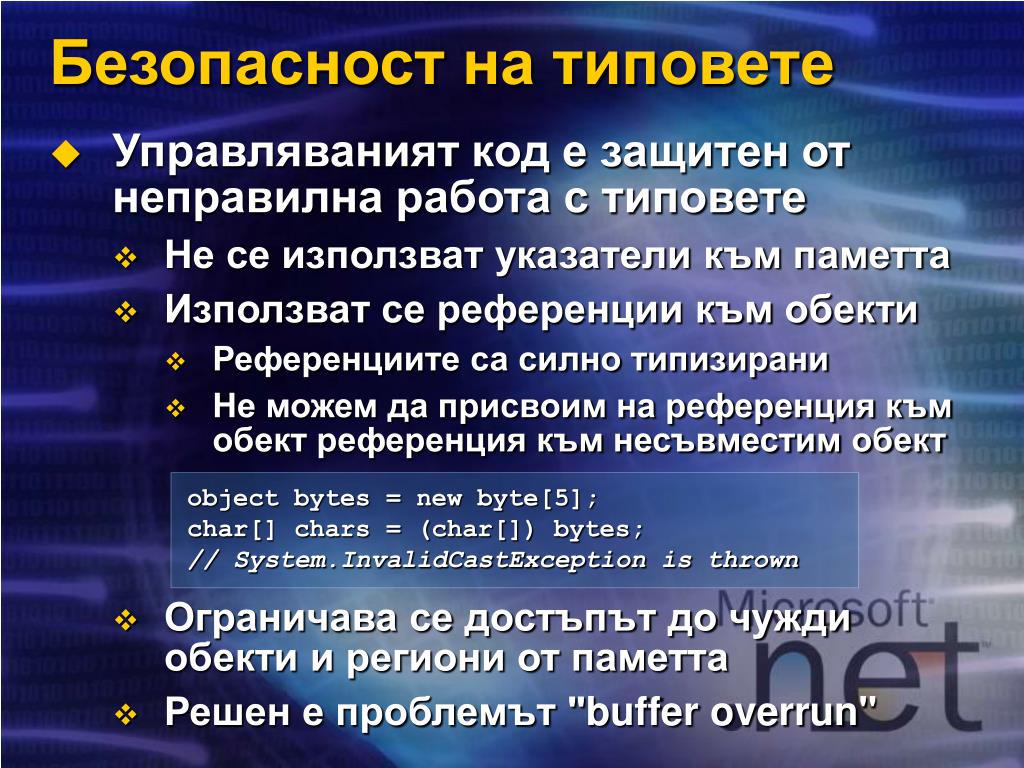 Безопасност на типовете

Управляваният код е защитен от неправилна работа с типовете

Не се използват указатели към паметта

Използват се референции към обекти

Референциите са силно типизирани

Не можем да присвоим на референция към обект референция към несъвместим обект

object bytes = new byte[5];
char[] chars = (char[]) bytes;
// System.InvalidCastException is thrown

Ограничава се достъпът до чужди обекти и региони от паметта

Решен е проблемът "buffer overrun"

Microsoft .net